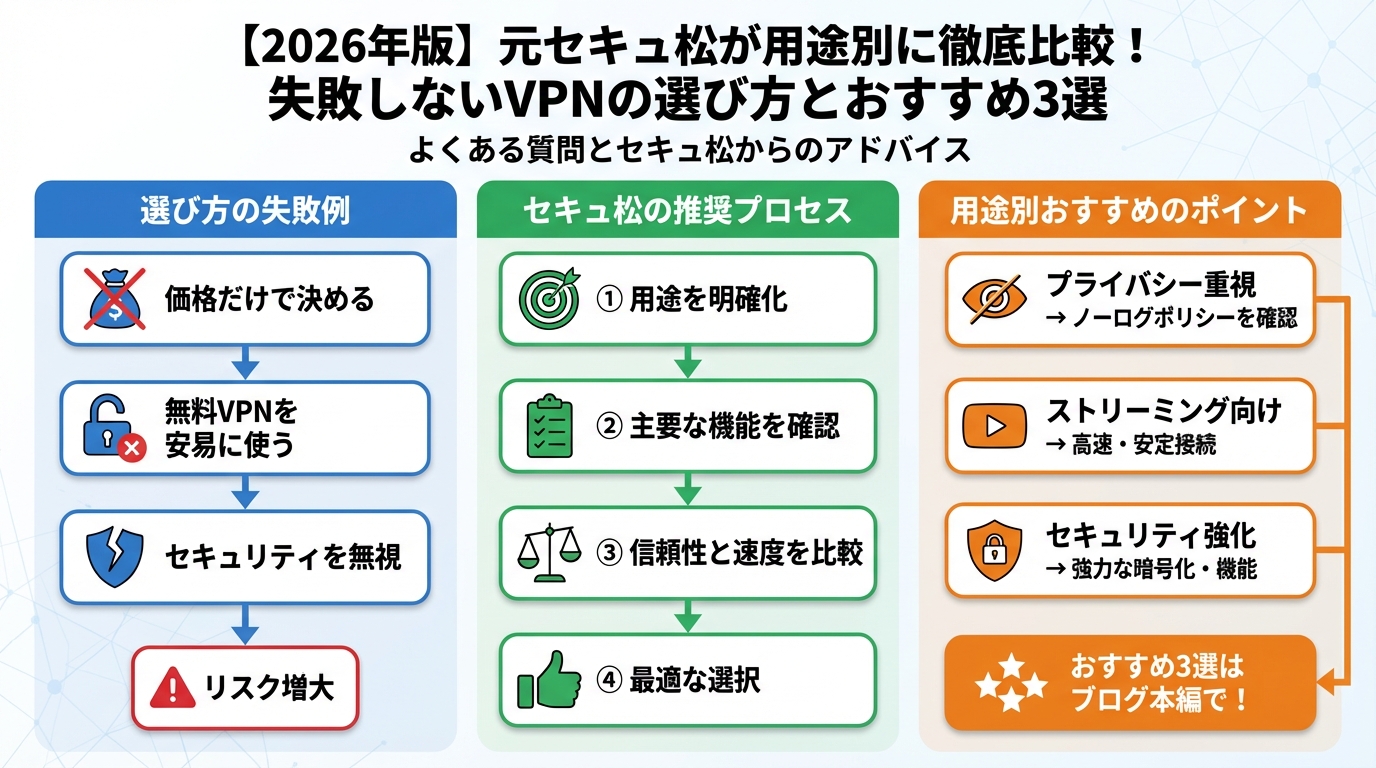 【2026年版】元セキュ松が用途別に徹底比較！
失敗しないVPNの選び方とおすすめ3選
よくある質問とセキュ松からのアドバイス

選び方の失敗例

価格だけで決める

無料VPNを安易に使う

セキュリティを無視

リスク増大

セキュ松の推奨プロセス

① 用途を明確化

② 主要な機能を確認

③ 信頼性と速度を比較

④ 最適な選択

用途別おすすめのポイント

プライバシー重視
→ ノーログポリシーを確認

ストリーミング向け
→ 高速・安定接続

セキュリティ強化
→ 強力な暗号化・機能

おすすめ3選は
ブログ本編で！